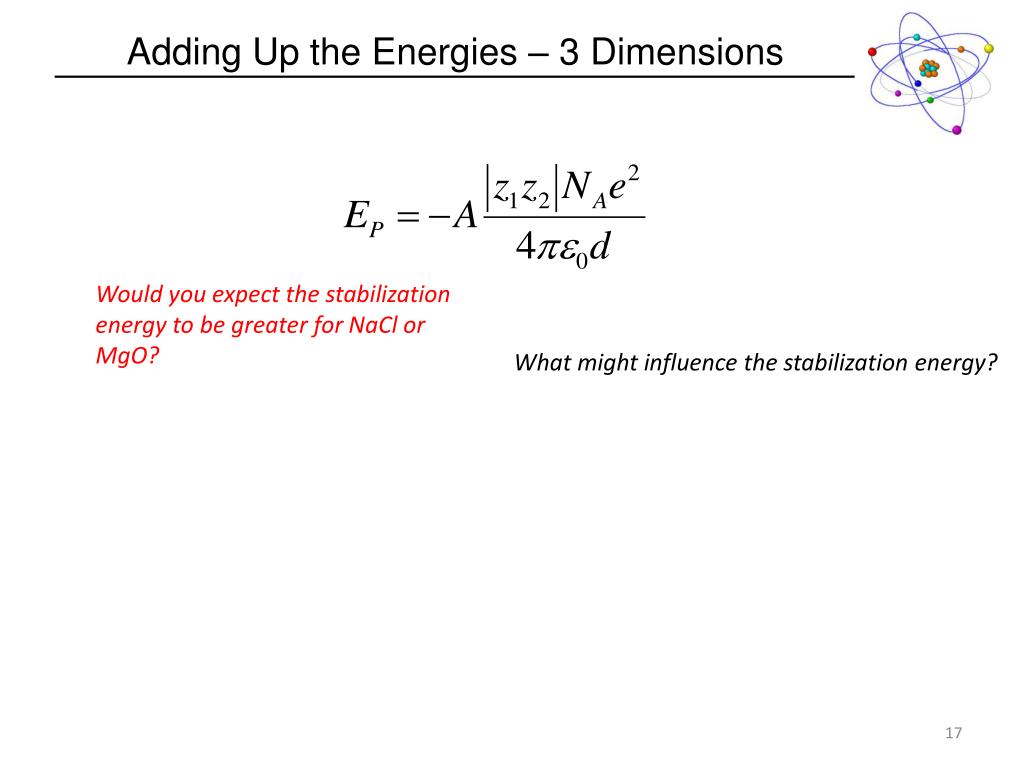 Adding Up the Energies – 3 Dimensions

$E_P = -A\frac{|z_1 z_2| N_A e^2}{4\pi\varepsilon_0 d}$

Would you expect the stabilization energy to be greater for NaCl or MgO?

What might influence the stabilization energy?

17